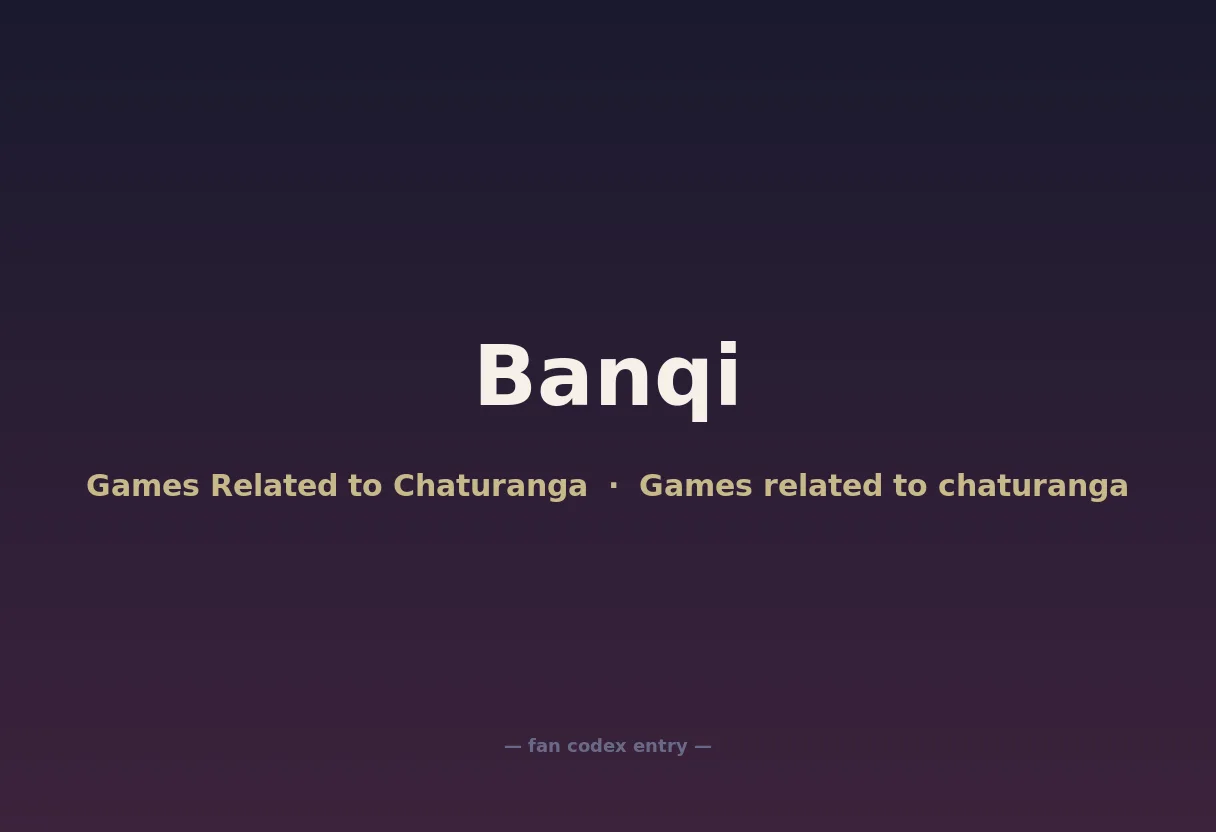 Banqi

Games Related to Chaturanga · Games related to chaturanga

— fan codex entry —